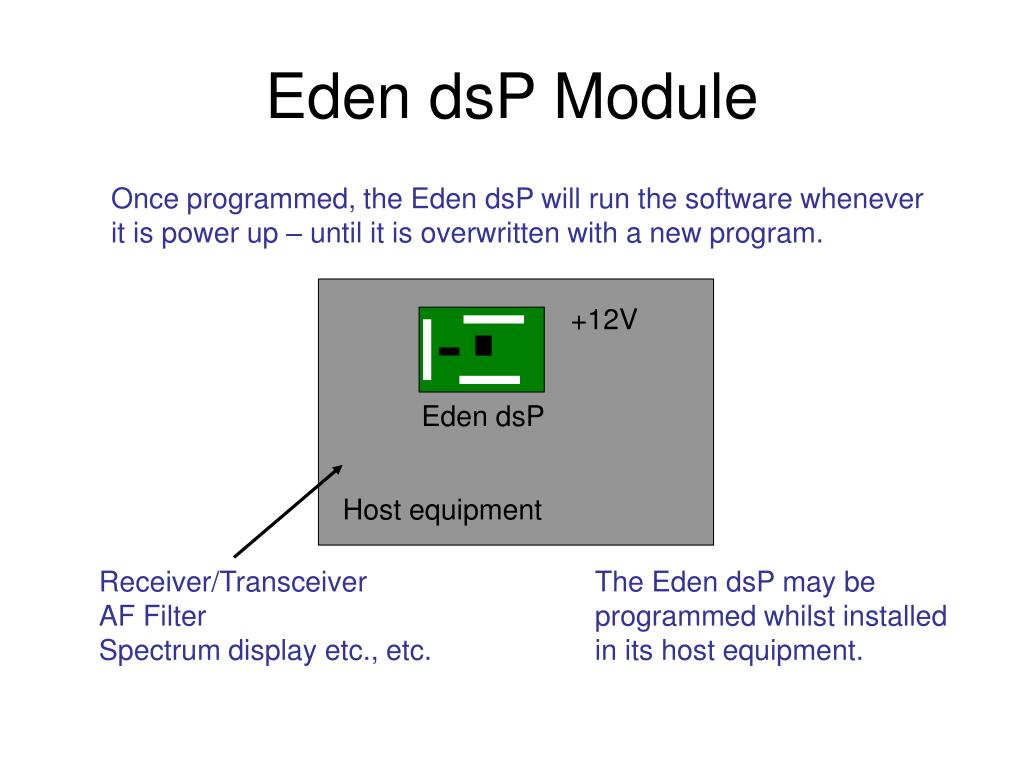 Eden dsP Module

Once programmed, the Eden dsP will run the software whenever it is power up – until it is overwritten with a new program.

+12V

Eden dsP

Host equipment

Receiver/Transceiver
AF Filter
Spectrum display etc., etc.

The Eden dsP may be programmed whilst installed in its host equipment.